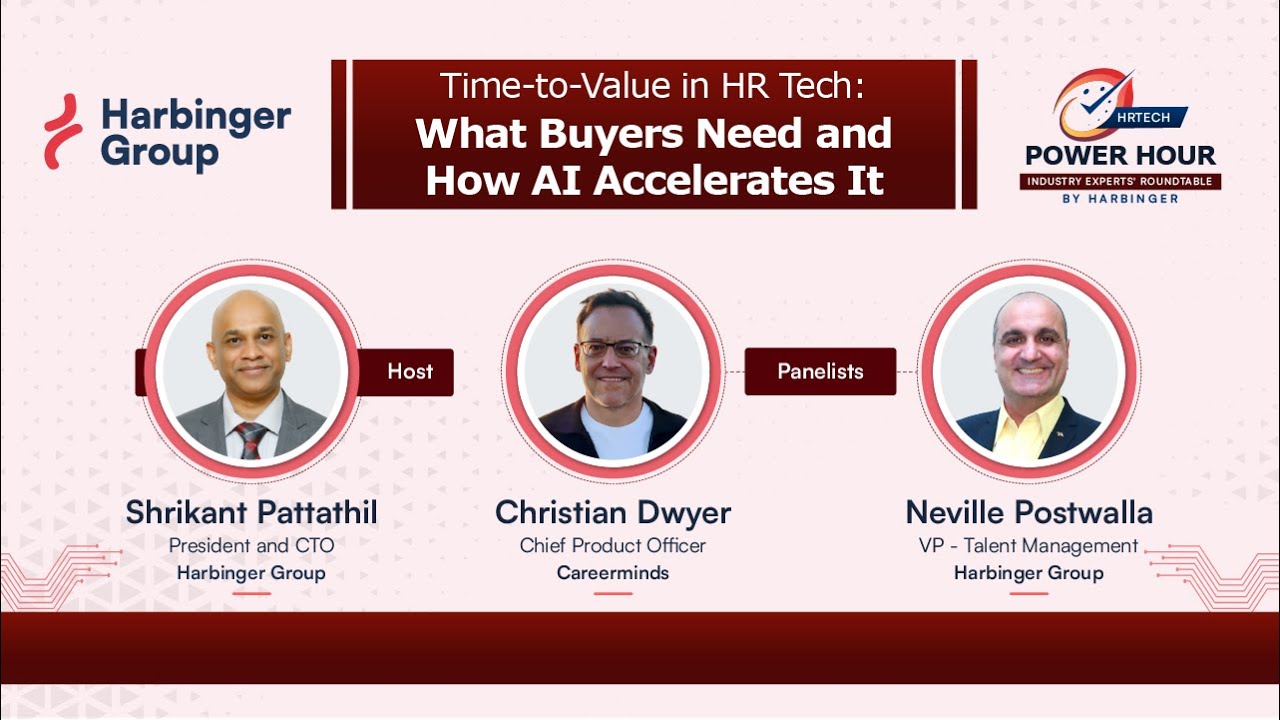 Harbinger Group

Time-to-Value in HR Tech:
What Buyers Need and How AI Accelerates It

HRTECH
POWER HOUR
INDUSTRY EXPERTS' ROUNDTABLE
BY HARBINGER

Host

Panelists

Shrikant Pattathil
President and CTO
Harbinger Group

Christian Dwyer
Chief Product Officer
Careerminds

Neville Postwalla
VP - Talent Management
Harbinger Group